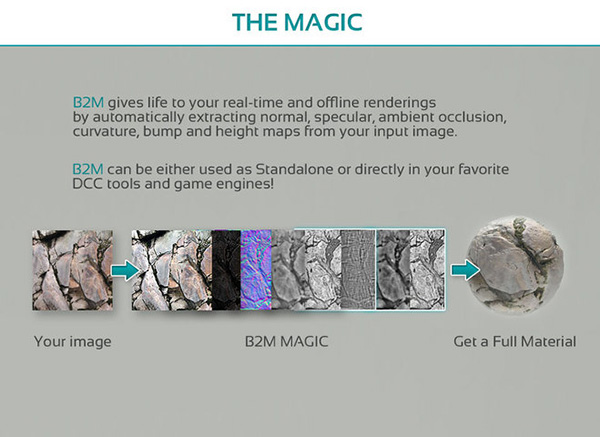 THE MAGIC

B2M gives life to your real-time and offline renderings by automatically extracting normal, specular, ambient occlusion, curvature, bump and height maps from your input image.

B2M can be either used as Standalone or directly in your favorite DCC tools and game engines!

Your image

B2M MAGIC

Get a Full Material